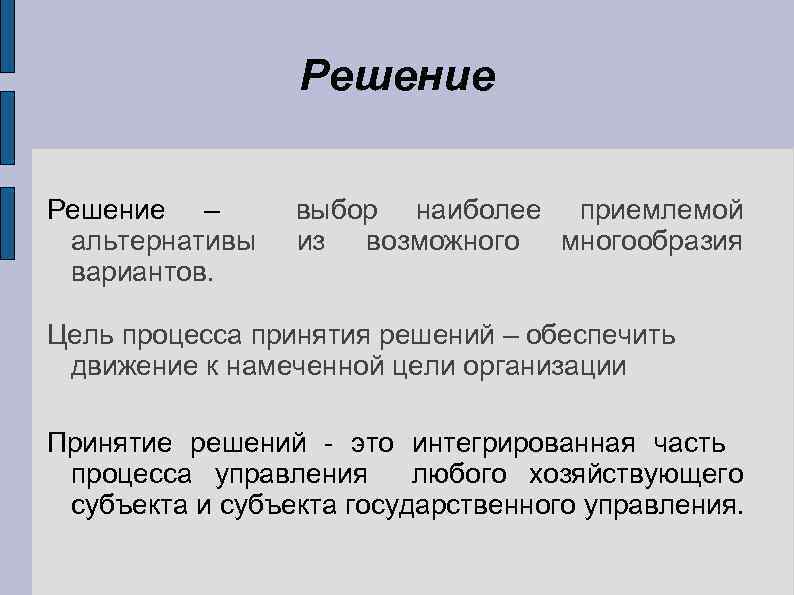 Решение

Решение – выбор наиболее приемлемой альтернативы из возможного многообразия вариантов.

Цель процесса принятия решений – обеспечить движение к намеченной цели организации

Принятие решений - это интегрированная часть процесса управления любого хозяйствующего субъекта и субъекта государственного управления.